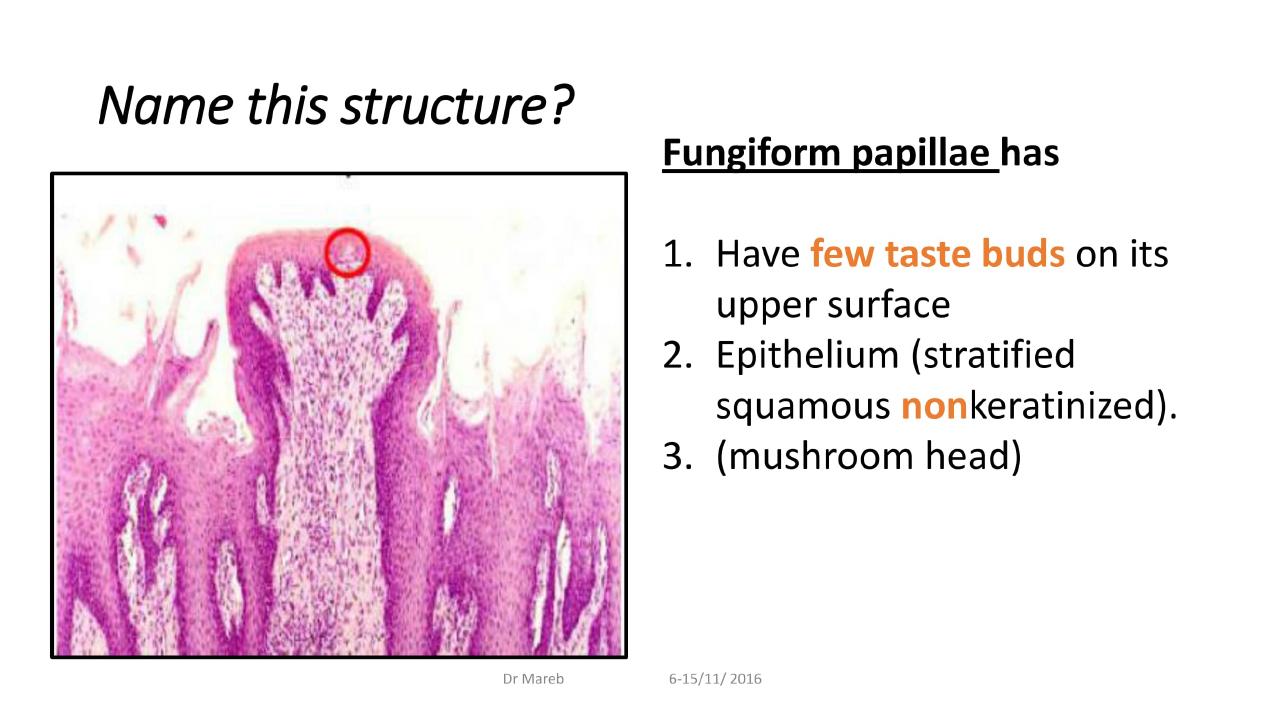 Name this structure?

Fungiform papillae has

1. Have few taste buds on its upper surface
2. Epithelium (stratified squamous nonkeratinized).
3. (mushroom head)

Dr Mareb 6-15/11/ 2016